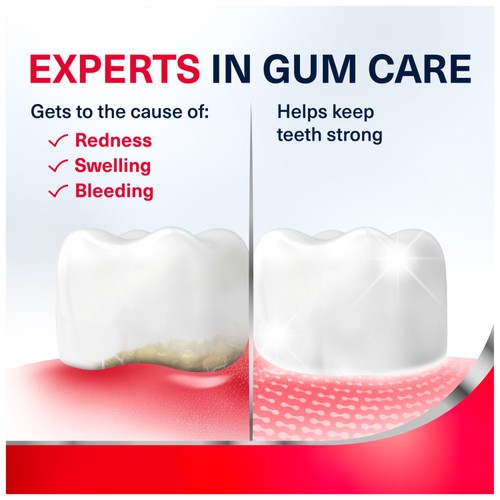 EXPERTS IN GUM CARE

Gets to the cause of:
✓ Redness
✓ Swelling
✓ Bleeding

Helps keep teeth strong